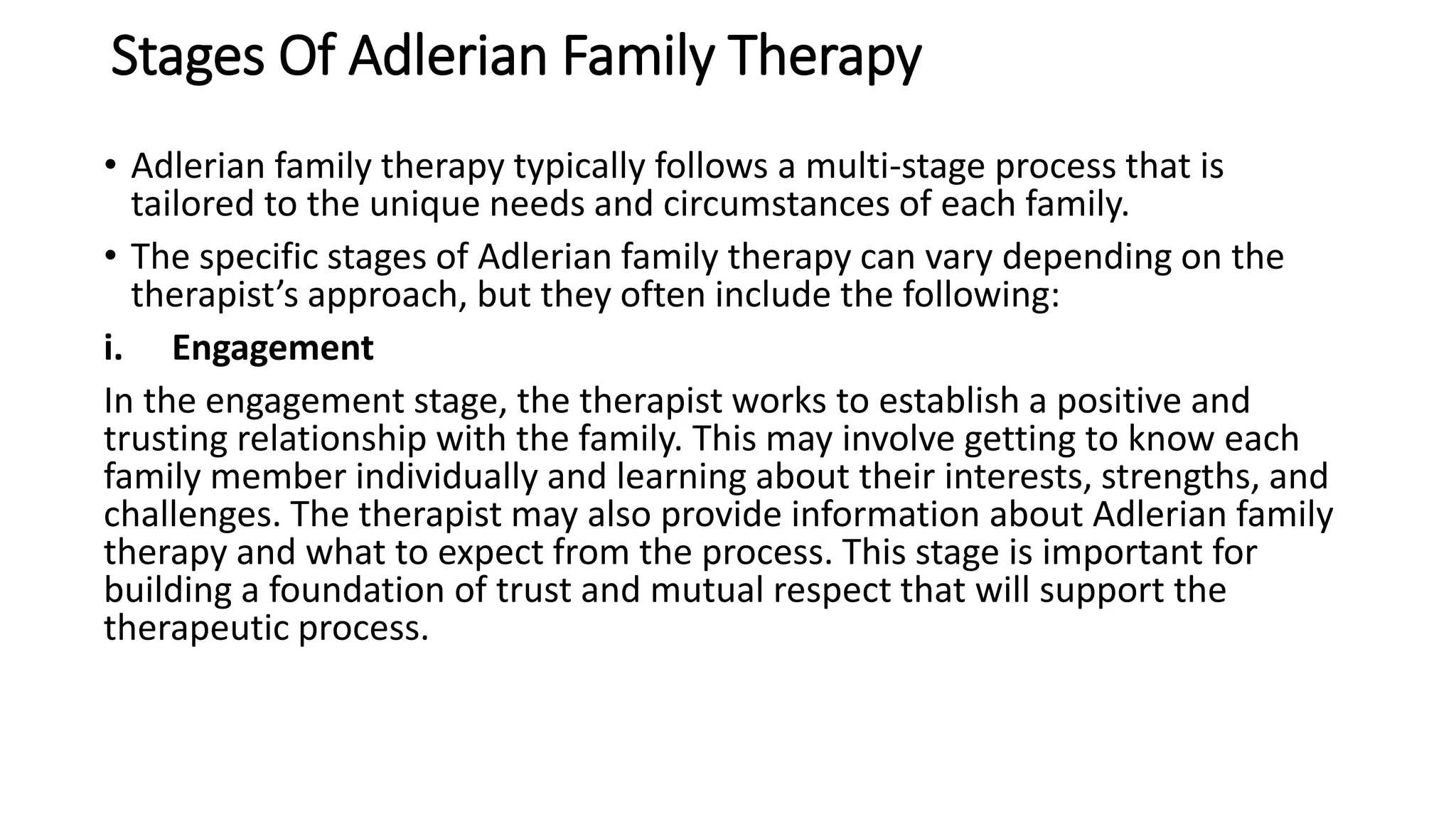 Stages Of Adlerian Family Therapy

• Adlerian family therapy typically follows a multi-stage process that is tailored to the unique needs and circumstances of each family.

• The specific stages of Adlerian family therapy can vary depending on the therapist’s approach, but they often include the following:

i. Engagement

In the engagement stage, the therapist works to establish a positive and trusting relationship with the family. This may involve getting to know each family member individually and learning about their interests, strengths, and challenges. The therapist may also provide information about Adlerian family therapy and what to expect from the process. This stage is important for building a foundation of trust and mutual respect that will support the therapeutic process.